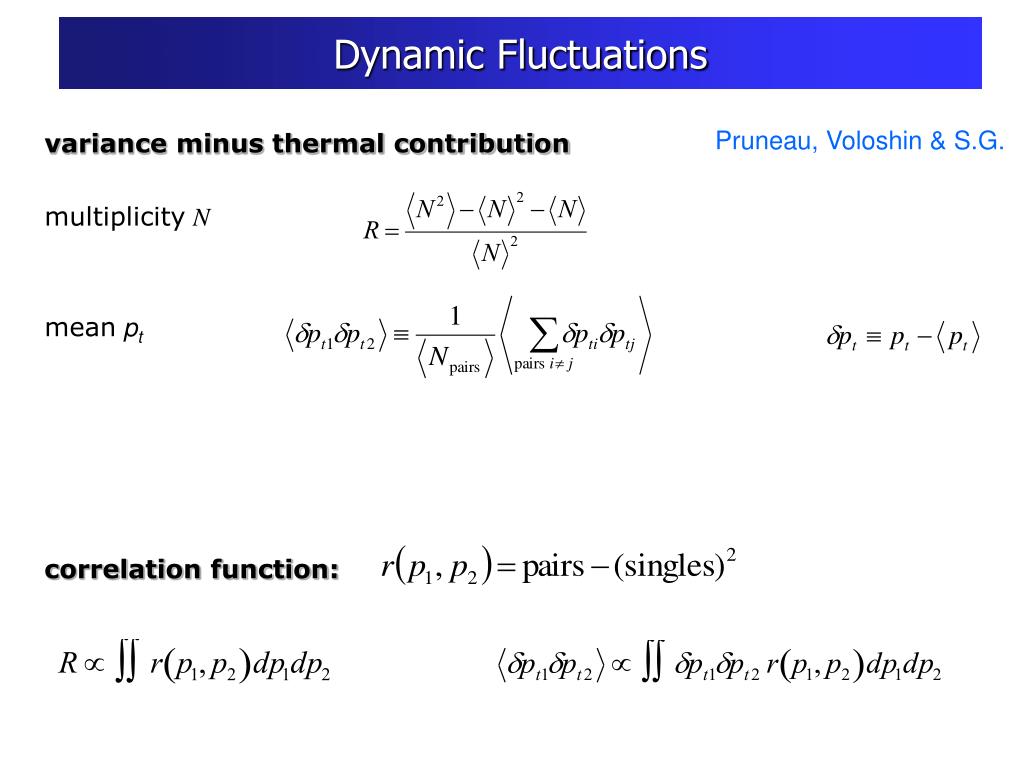 Dynamic Fluctuations

variance minus thermal contribution

Pruneau, Voloshin & S.G.

multiplicity $N$

$R = \frac{\langle N^2 \rangle - \langle N \rangle^2 - \langle N \rangle}{\langle N \rangle^2}$

mean $p_t$

$\langle \delta p_{t1} \delta p_{t2} \rangle \equiv \frac{1}{\langle N_{\text{pairs}} \rangle} \left\langle \sum_{\text{pairs } i \neq j} \delta p_{ti} \delta p_{tj} \right\rangle$

$\delta p_t \equiv p_t - \langle p_t \rangle$

correlation function:

$r(p_1, p_2) = \text{pairs} - (\text{singles})^2$

$R \propto \iint r(p_1, p_2) dp_1 dp_2$

$\langle \delta p_{t1} \delta p_{t2} \rangle \propto \iint \delta p_{t1} \delta p_{t2} \, r(p_1, p_2) dp_1 dp_2$